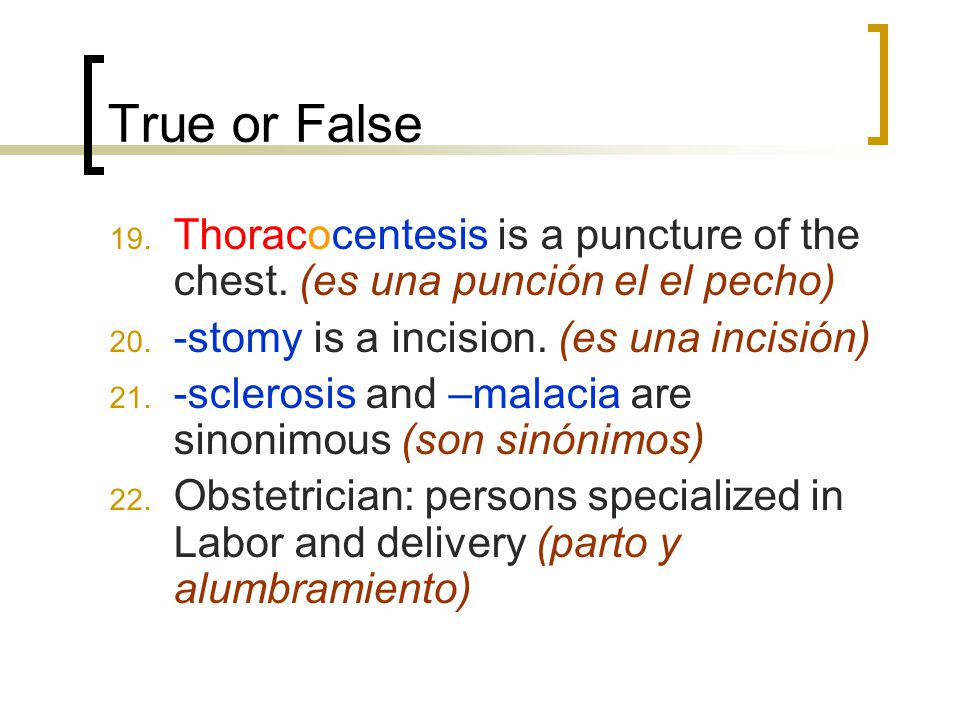 True or False

19. Thoracocentesis is a puncture of the chest. (es una punción el el pecho)
20. -stomy is a incision. (es una incisión)
21. -sclerosis and –malacia are sinonimous (son sinónimos)
22. Obstetrician: persons specialized in Labor and delivery (parto y alumbramiento)